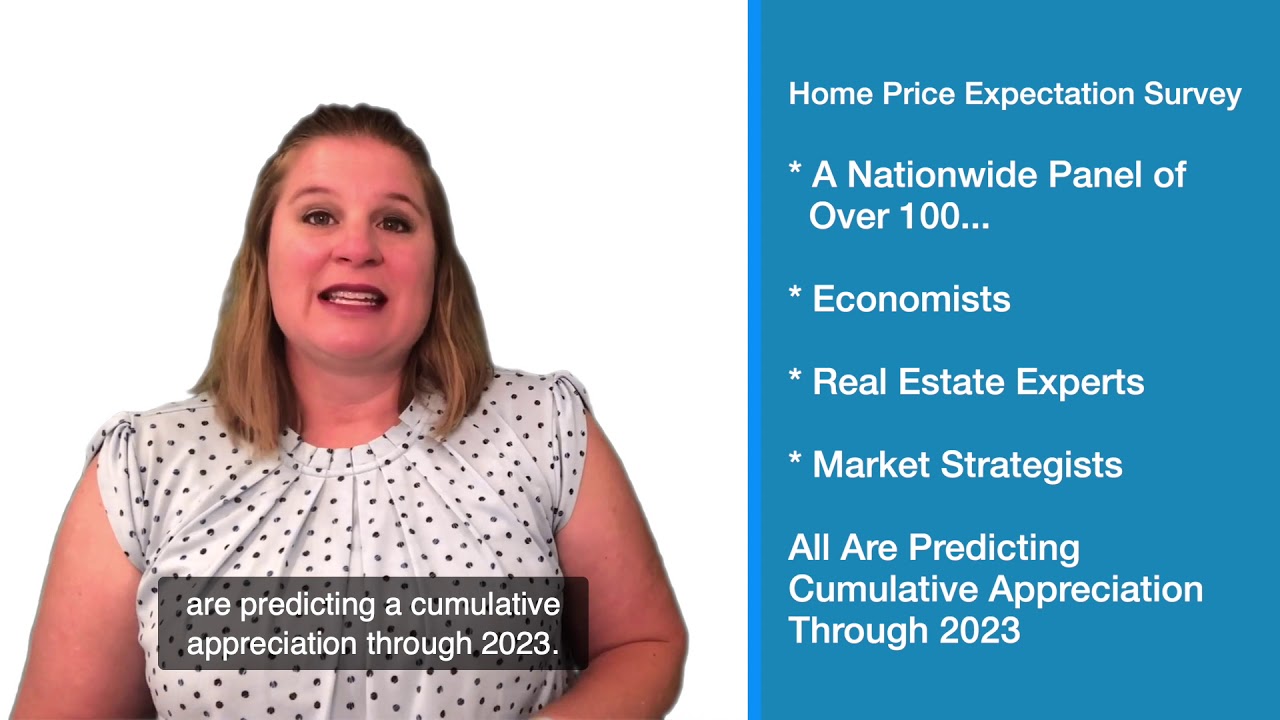 are predicting a cumulative appreciation through 2023.

Home Price Expectation Survey

* A Nationwide Panel of Over 100...

* Economists

* Real Estate Experts

* Market Strategists

All Are Predicting Cumulative Appreciation Through 2023